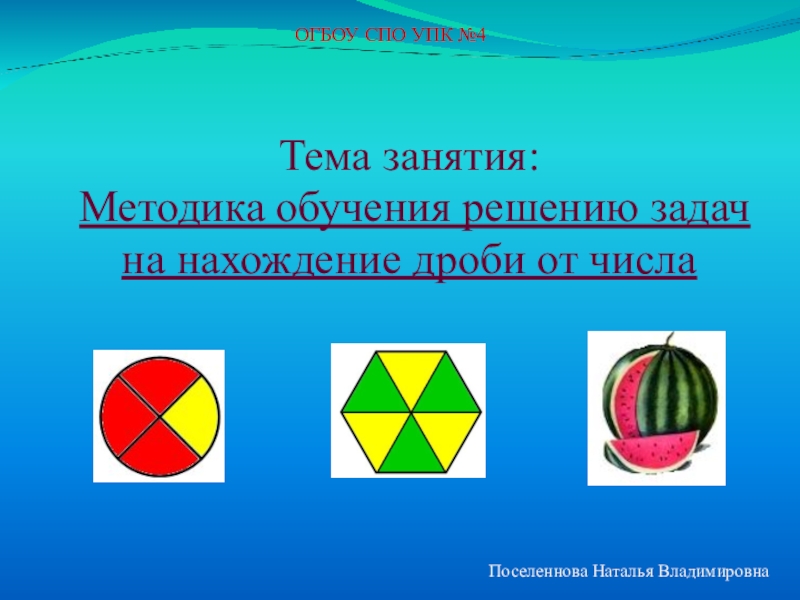 ОГБОУ СПО УПК №4

Тема занятия:
Методика обучения решению задач на нахождение дроби от числа

Поселеннова Наталья Владимировна